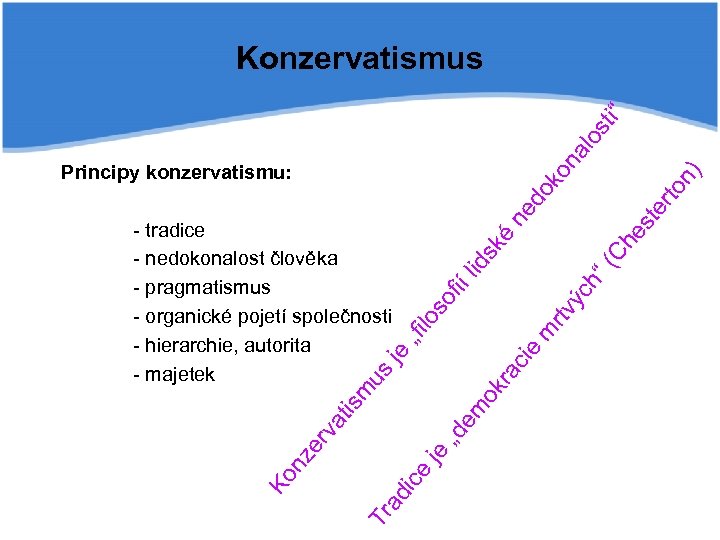 Konzervatismus

Principy konzervatismu:

- tradice
- nedokonalost člověka
- pragmatismus
- organické pojetí společnosti
- hierarchie, autorita
- majetek

Konzervatismus je „filosofií lidské nedokonalosti“

Tradice je „demokracie mrtvých“ (Chesterton)